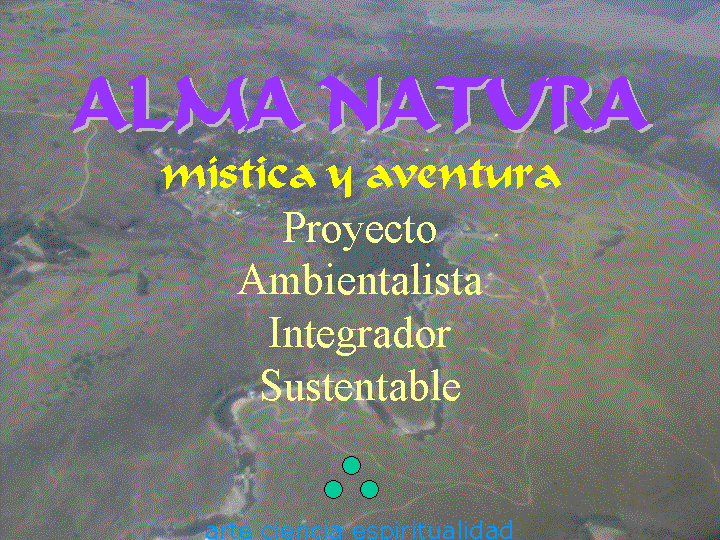 ALMA NATURA
mistica y aventura
Proyecto
Ambientalista
Integrador
Sustentable

arte ciencia espiritualidad